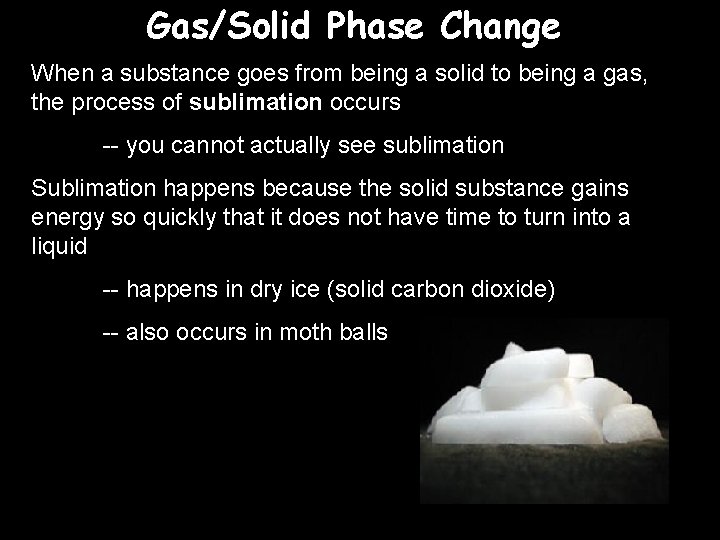 Gas/Solid Phase Change

When a substance goes from being a solid to being a gas, the process of sublimation occurs

-- you cannot actually see sublimation

Sublimation happens because the solid substance gains energy so quickly that it does not have time to turn into a liquid

-- happens in dry ice (solid carbon dioxide)

-- also occurs in moth balls